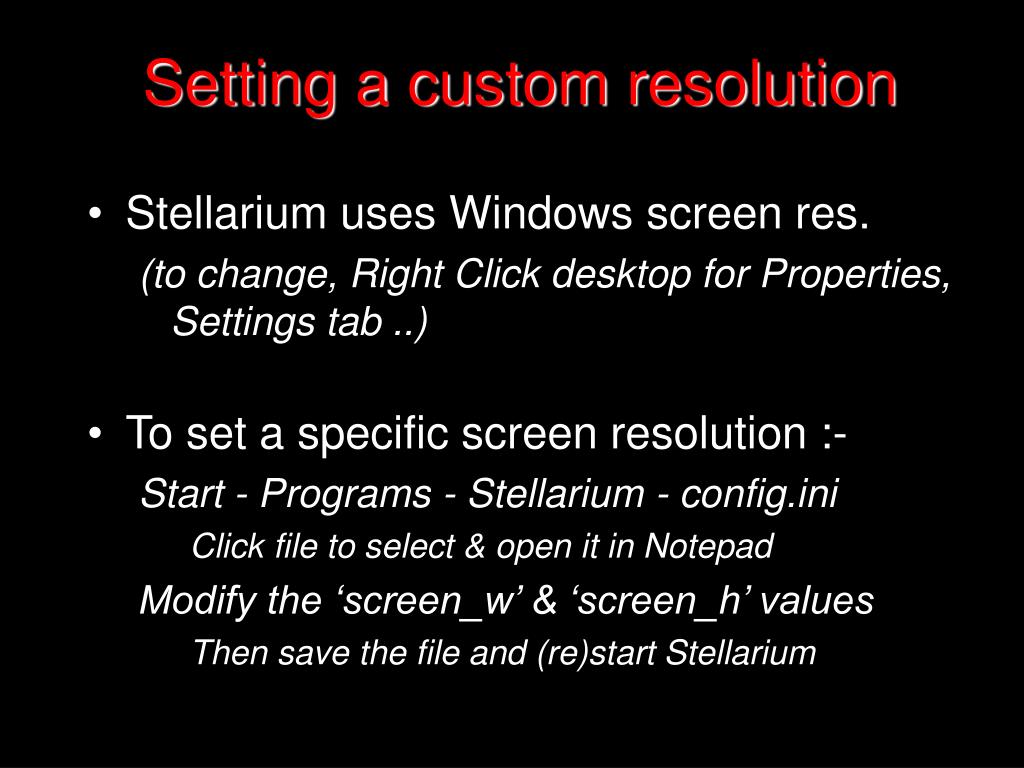 Setting a custom resolution

• Stellarium uses Windows screen res.

(to change, Right Click desktop for Properties, Settings tab ..)

• To set a specific screen resolution :-

Start - Programs - Stellarium - config.ini

Click file to select & open it in Notepad

Modify the ‘screen_w’ & ‘screen_h’ values

Then save the file and (re)start Stellarium